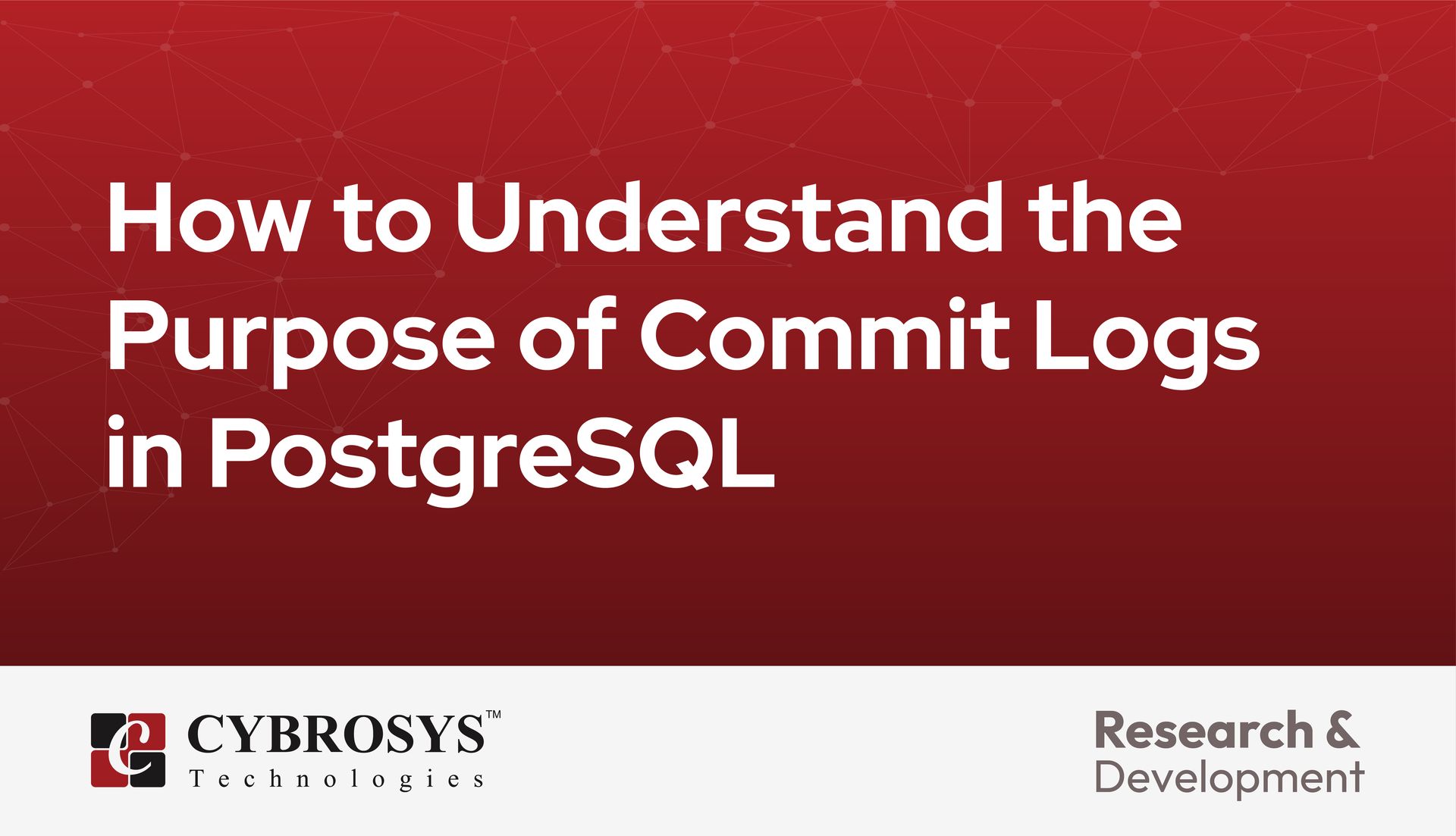 How to Understand the Purpose of Commit Logs in PostgreSQL

CYBROSYS™
Technologies

Research & Development